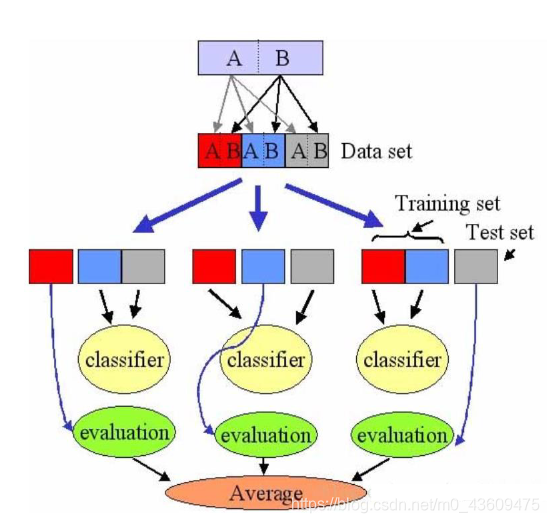 A B

A B A B A B Data set

Training set

Test set

classifier

classifier

classifier

evaluation

evaluation

evaluation

Average

https://blog.csdn.net/m0_43609475